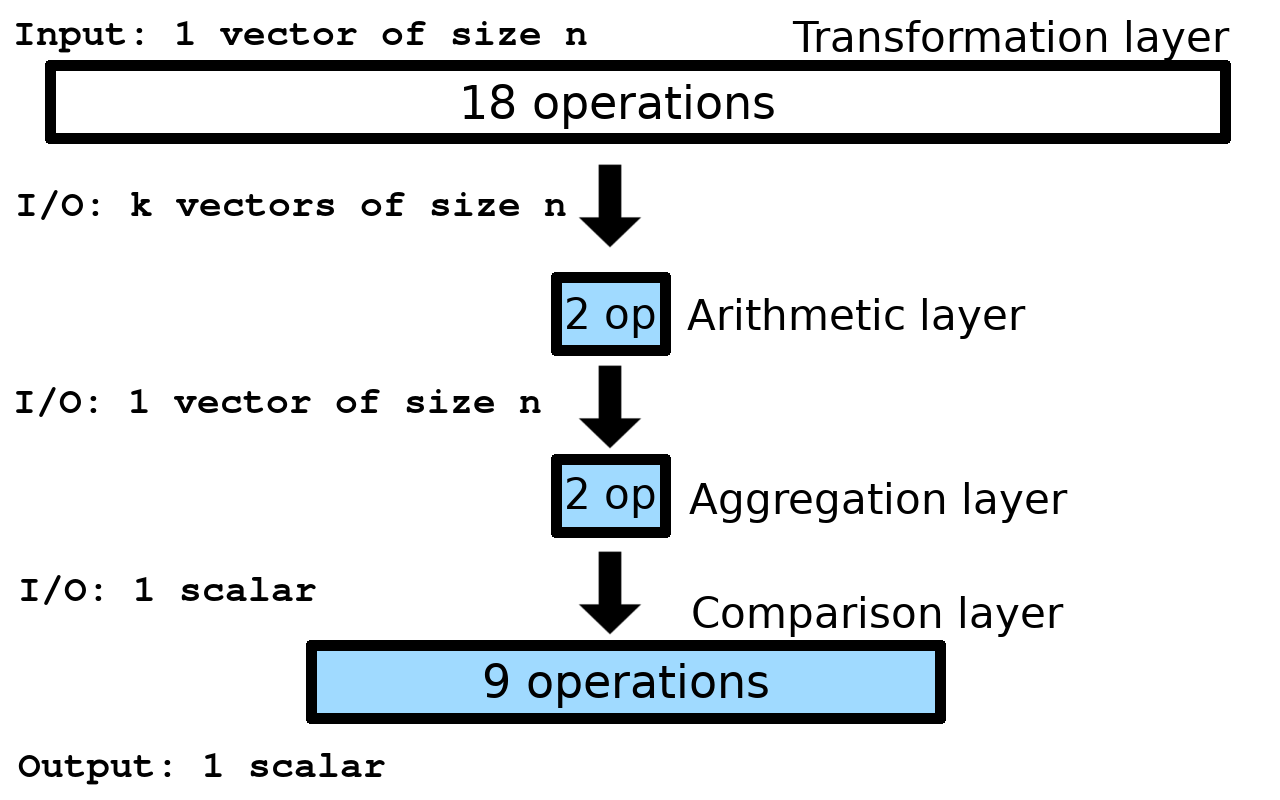 Input: 1 vector of size n

Transformation layer

18 operations

I/O: k vectors of size n

2 op

Arithmetic layer

I/O: 1 vector of size n

2 op

Aggregation layer

I/O: 1 scalar

Comparison layer

9 operations

Output: 1 scalar